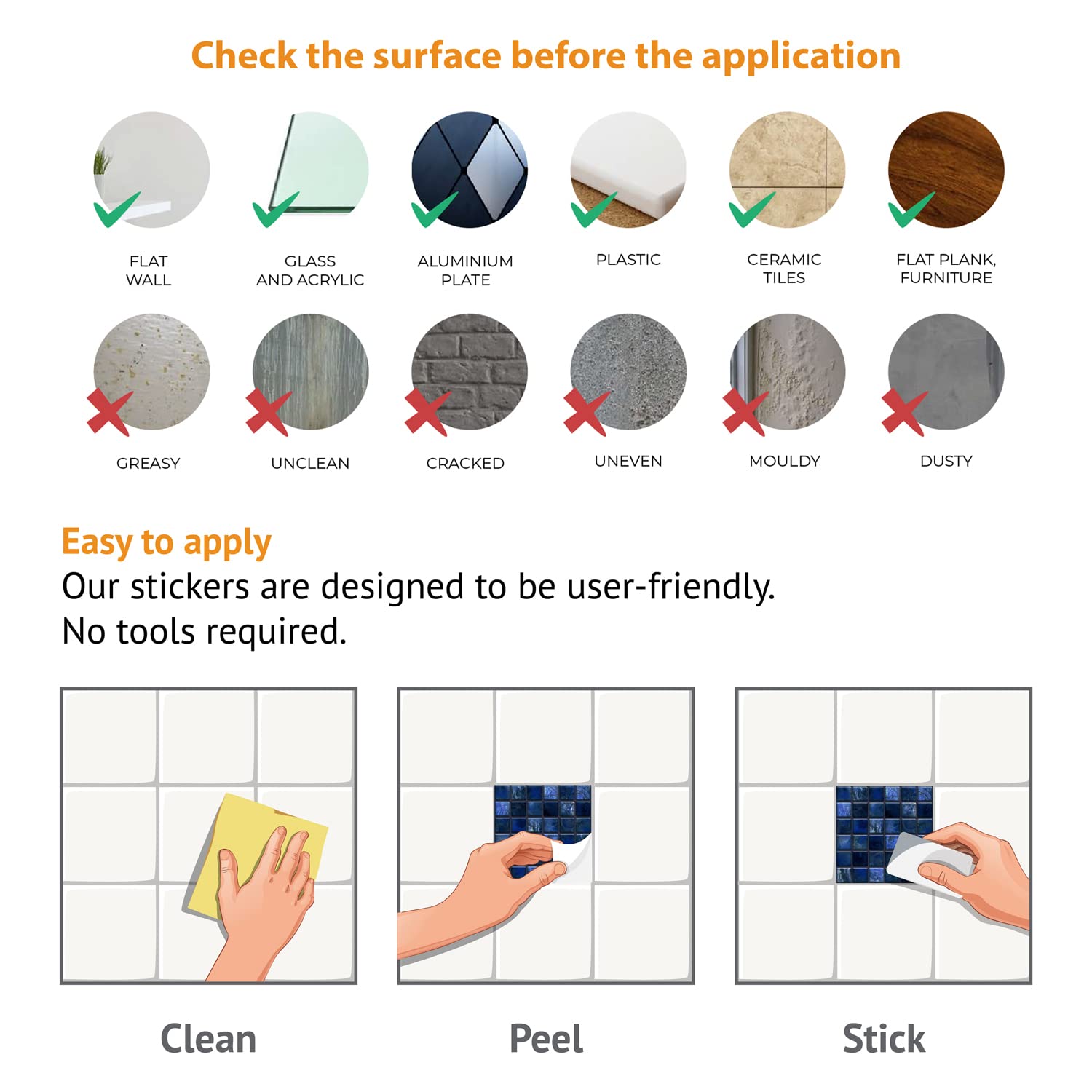 Check the surface before the application

FLAT WALL

GLASS AND ACRYLIC

ALUMINIUM PLATE

PLASTIC

CERAMIC TILES

FLAT PLANK, FURNITURE

GREASY

UNCLEAN

CRACKED

UNEVEN

MOULDY

DUSTY

Easy to apply
Our stickers are designed to be user-friendly.
No tools required.

Clean

Peel

Stick